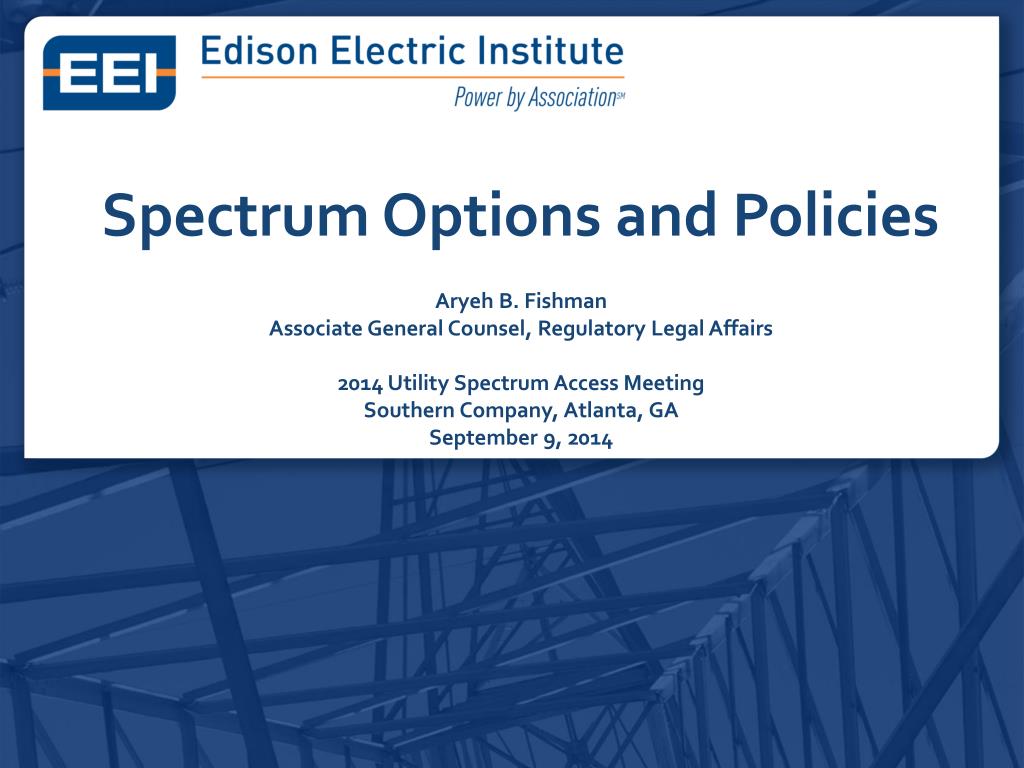 EEI Edison Electric Institute
Power by Association℠

Spectrum Options and Policies

Aryeh B. Fishman
Associate General Counsel, Regulatory Legal Affairs

2014 Utility Spectrum Access Meeting
Southern Company, Atlanta, GA
September 9, 2014